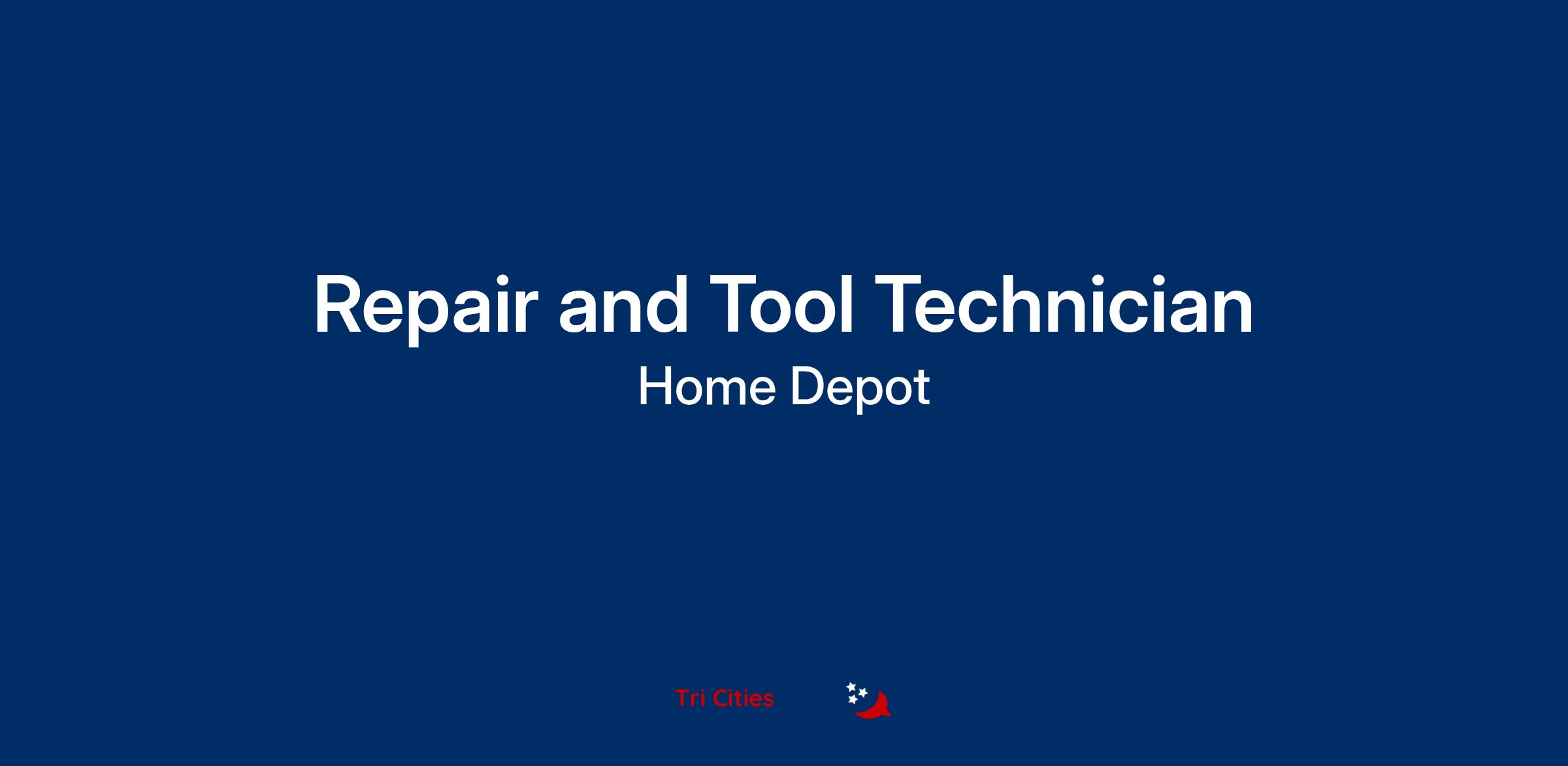 Repair and Tool Technician
Home Depot

Tri Cities